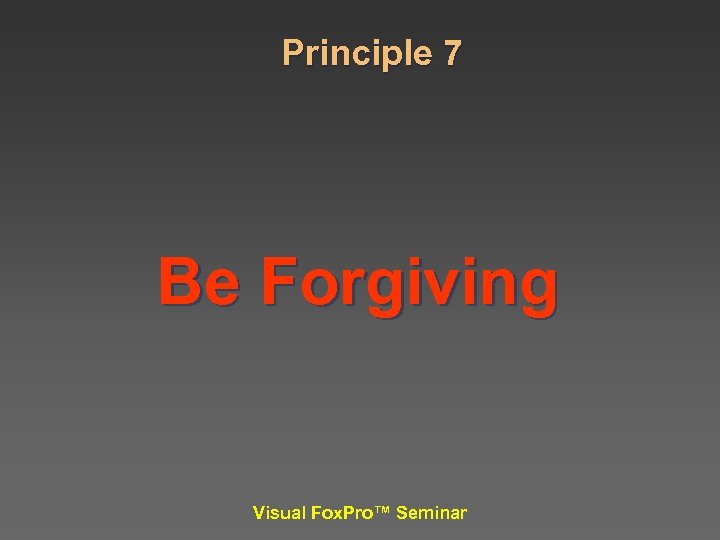 Principle 7

Be Forgiving

Visual FoxPro™ Seminar